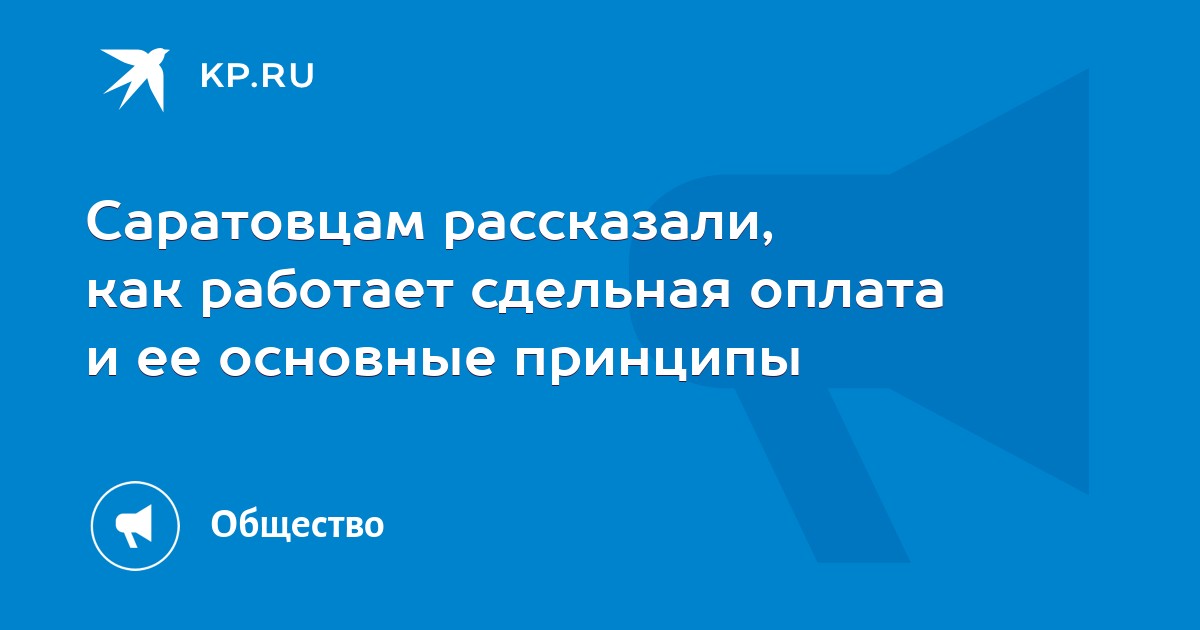 KP.RU

Саратовцам рассказали, как работает сдельная оплата и ее основные принципы

Общество